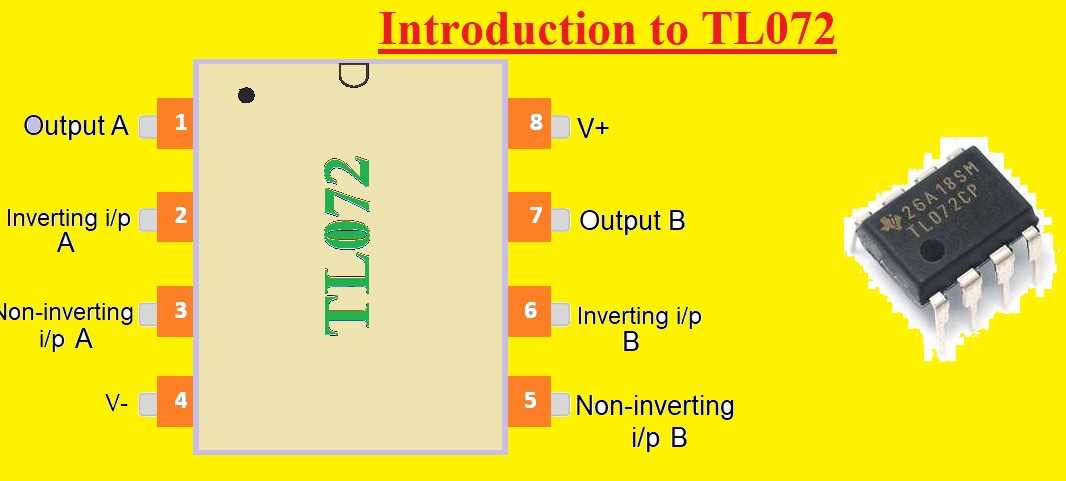 Introduction to TL072

Output A 1
Inverting i/p A 2
Non-inverting i/p A 3
V- 4

TL072

8 V+
7 Output B
6 Inverting i/p B
5 Non-inverting i/p B

26A18SM
TL072CP